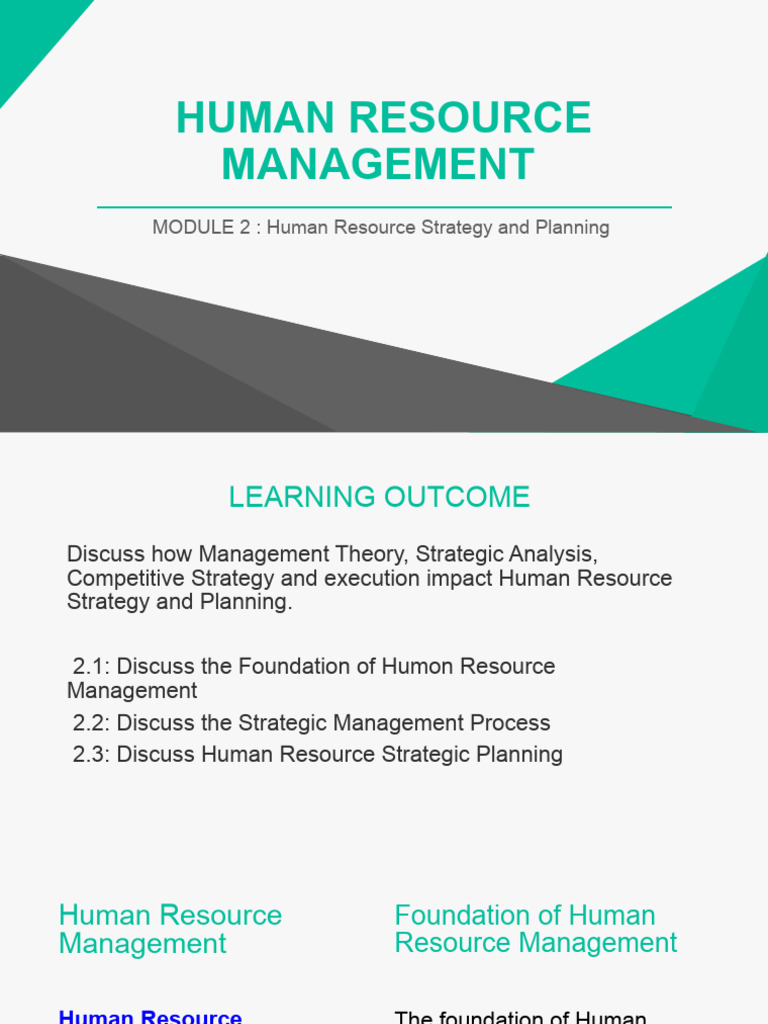 HUMAN RESOURCE MANAGEMENT

MODULE 2 : Human Resource Strategy and Planning

LEARNING OUTCOME

Discuss how Management Theory, Strategic Analysis, Competitive Strategy and execution impact Human Resource Strategy and Planning.

2.1: Discuss the Foundation of Humon Resource Management

2.2: Discuss the Strategic Management Process

2.3: Discuss Human Resource Strategic Planning

Human Resource Management

Human Resource

Foundation of Human Resource Management

The foundation of Human